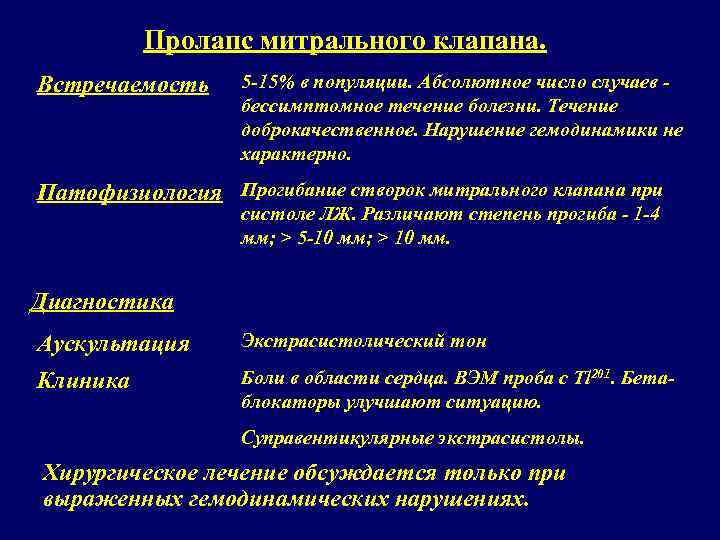 Пролапс митрального клапана.

Встречаемость

5-15% в популяции. Абсолютное число случаев - бессимптомное течение болезни. Течение доброкачественное. Нарушение гемодинамики не характерно.

Патофизиология

Прогибание створок митрального клапана при систоле ЛЖ. Различают степень прогиба - 1-4 мм; > 5-10 мм; > 10 мм.

Диагностика

Аускультация

Экстрасистолический тон

Клиника

Боли в области сердца. ВЭМ проба с $Tl^{201}$. Бета-блокаторы улучшают ситуацию.

Суправентикулярные экстрасистолы.

Хирургическое лечение обсуждается только при выраженных гемодинамических нарушениях.